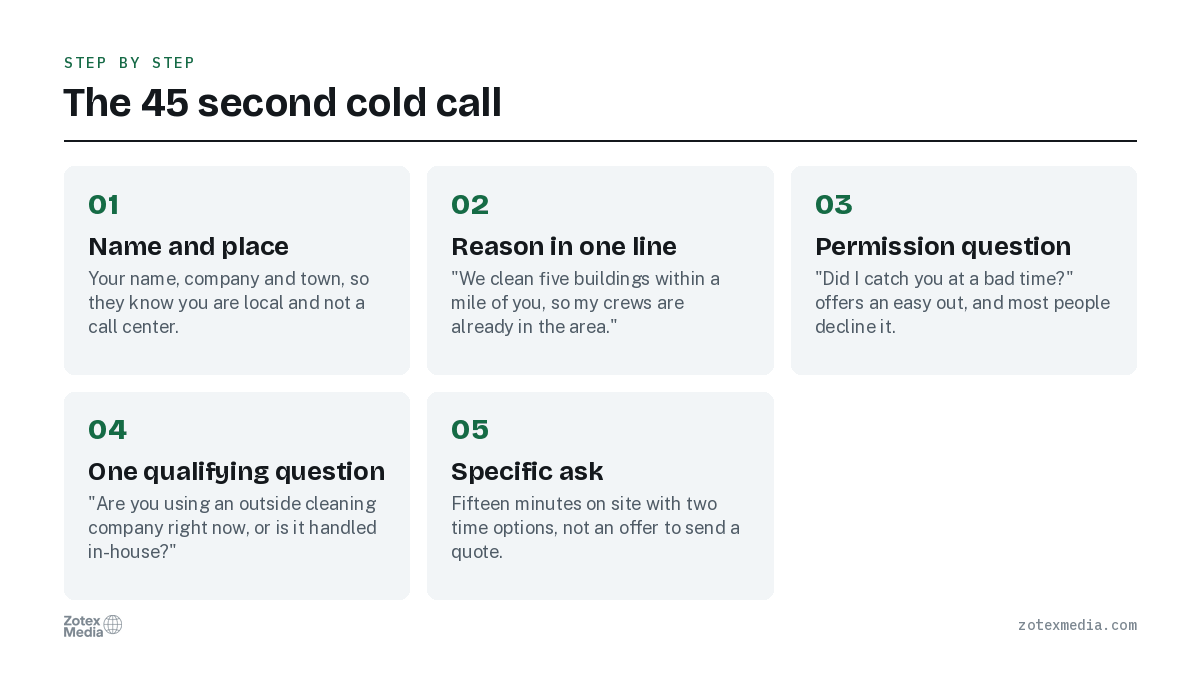 STEP BY STEP

The 45 second cold call

01

Name and place

Your name, company and town, so they know you are local and not a call center.

02

Reason in one line

"We clean five buildings within a mile of you, so my crews are already in the area."

03

Permission question

"Did I catch you at a bad time?" offers an easy out, and most people decline it.

04

One qualifying question

"Are you using an outside cleaning company right now, or is it handled in-house?"

05

Specific ask

Fifteen minutes on site with two time options, not an offer to send a quote.

Zotex Media

zotexmedia.com